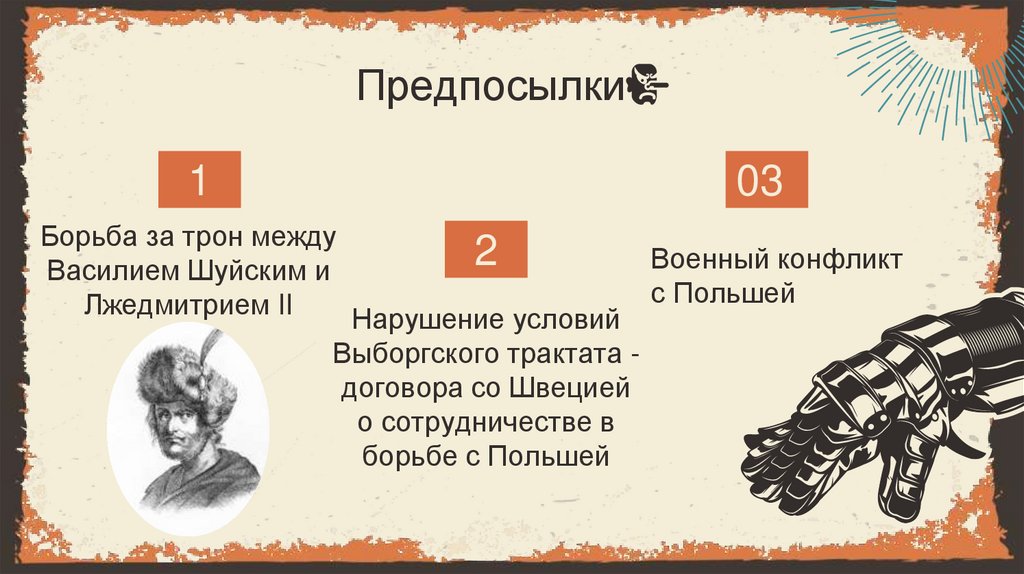 Предпосылки

1

Борьба за трон между Василием Шуйским и Лжедмитрием II

2

Нарушение условий Выборгского трактата - договора со Швецией о сотрудничестве в борьбе с Польшей

03

Военный конфликт с Польшей